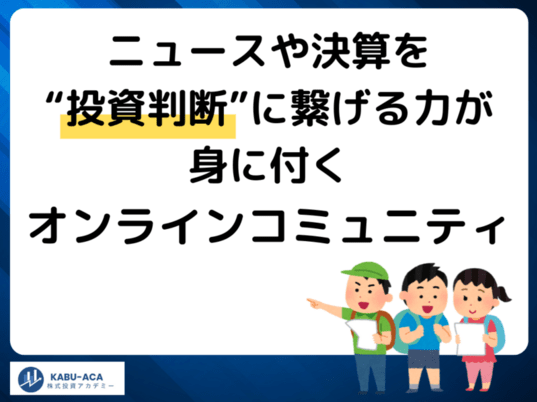 ニュースや決算を
“投資判断”に繋げる力が
身に付く
オンラインコミュニティ

KABU-ACA
株式投資アカデミー